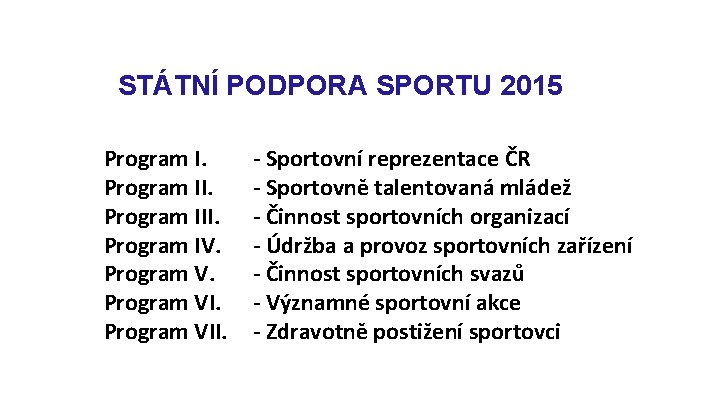 STÁTNÍ PODPORA SPORTU 2015

Program I. - Sportovní reprezentace ČR
Program II. - Sportovně talentovaná mládež
Program III. - Činnost sportovních organizací
Program IV. - Údržba a provoz sportovních zařízení
Program V. - Činnost sportovních svazů
Program VI. - Významné sportovní akce
Program VII. - Zdravotně postižení sportovci